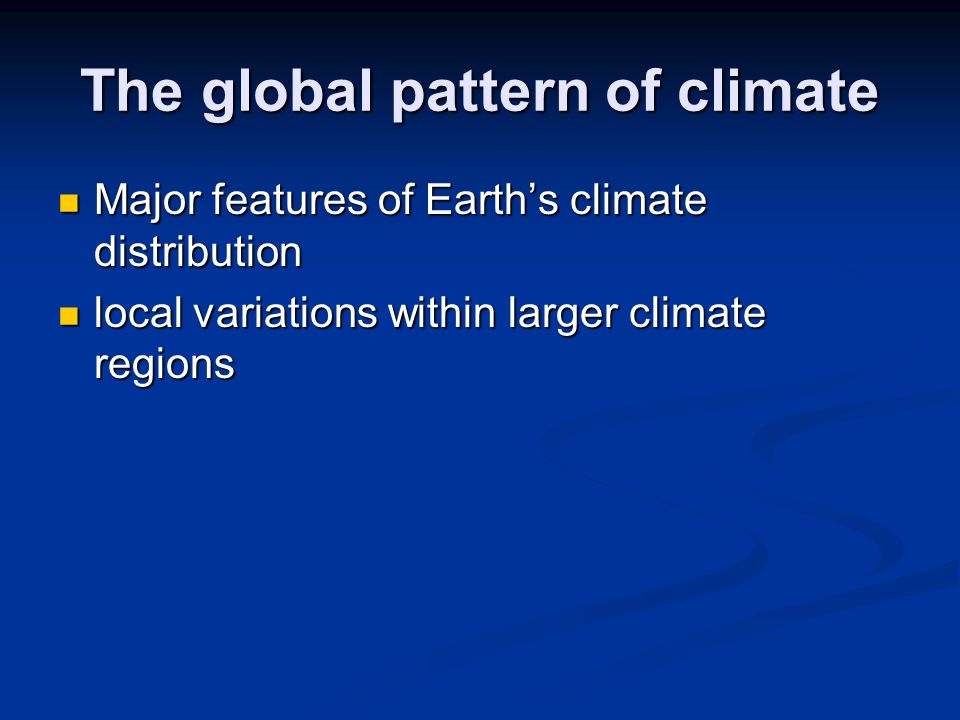 The global pattern of climate

- Major features of Earth’s climate distribution
- local variations within larger climate regions